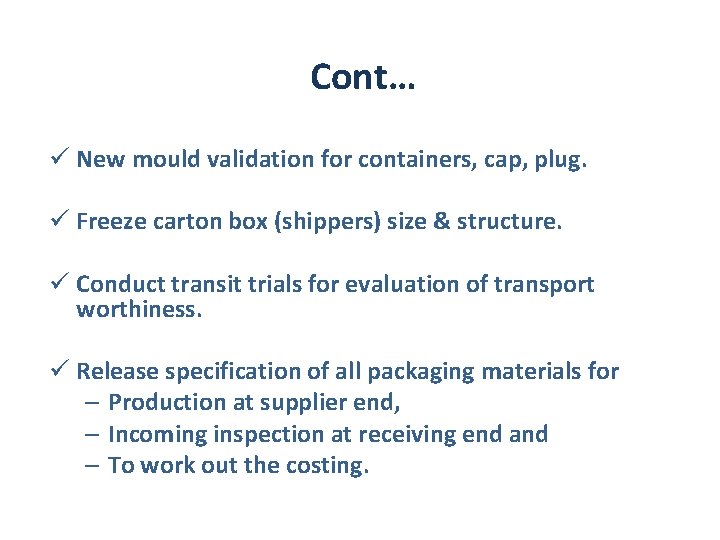 Cont…

✓ New mould validation for containers, cap, plug.

✓ Freeze carton box (shippers) size & structure.

✓ Conduct transit trials for evaluation of transport worthiness.

✓ Release specification of all packaging materials for
– Production at supplier end,
– Incoming inspection at receiving end and
– To work out the costing.